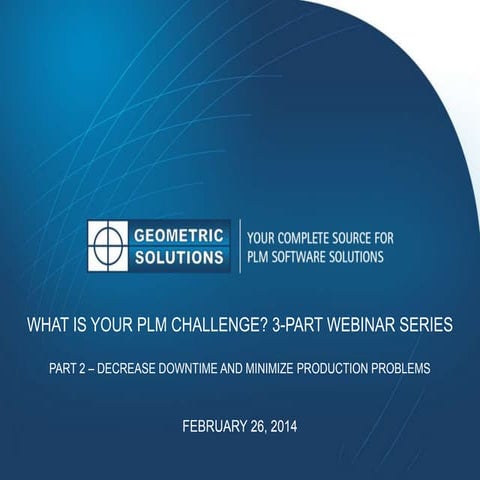 GEOMETRIC SOLUTIONS

YOUR COMPLETE SOURCE FOR PLM SOFTWARE SOLUTIONS

WHAT IS YOUR PLM CHALLENGE? 3-PART WEBINAR SERIES

PART 2 – DECREASE DOWNTIME AND MINIMIZE PRODUCTION PROBLEMS

FEBRUARY 26, 2014